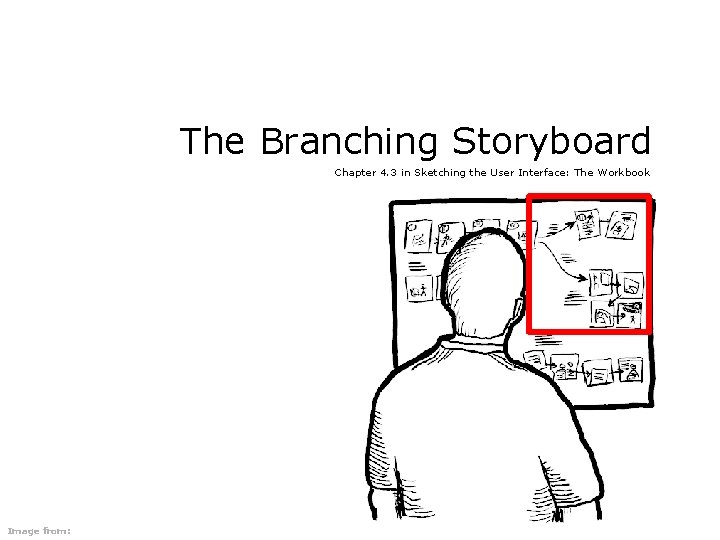 The Branching Storyboard

Chapter 4.3 in Sketching the User Interface: The Workbook

Image from: